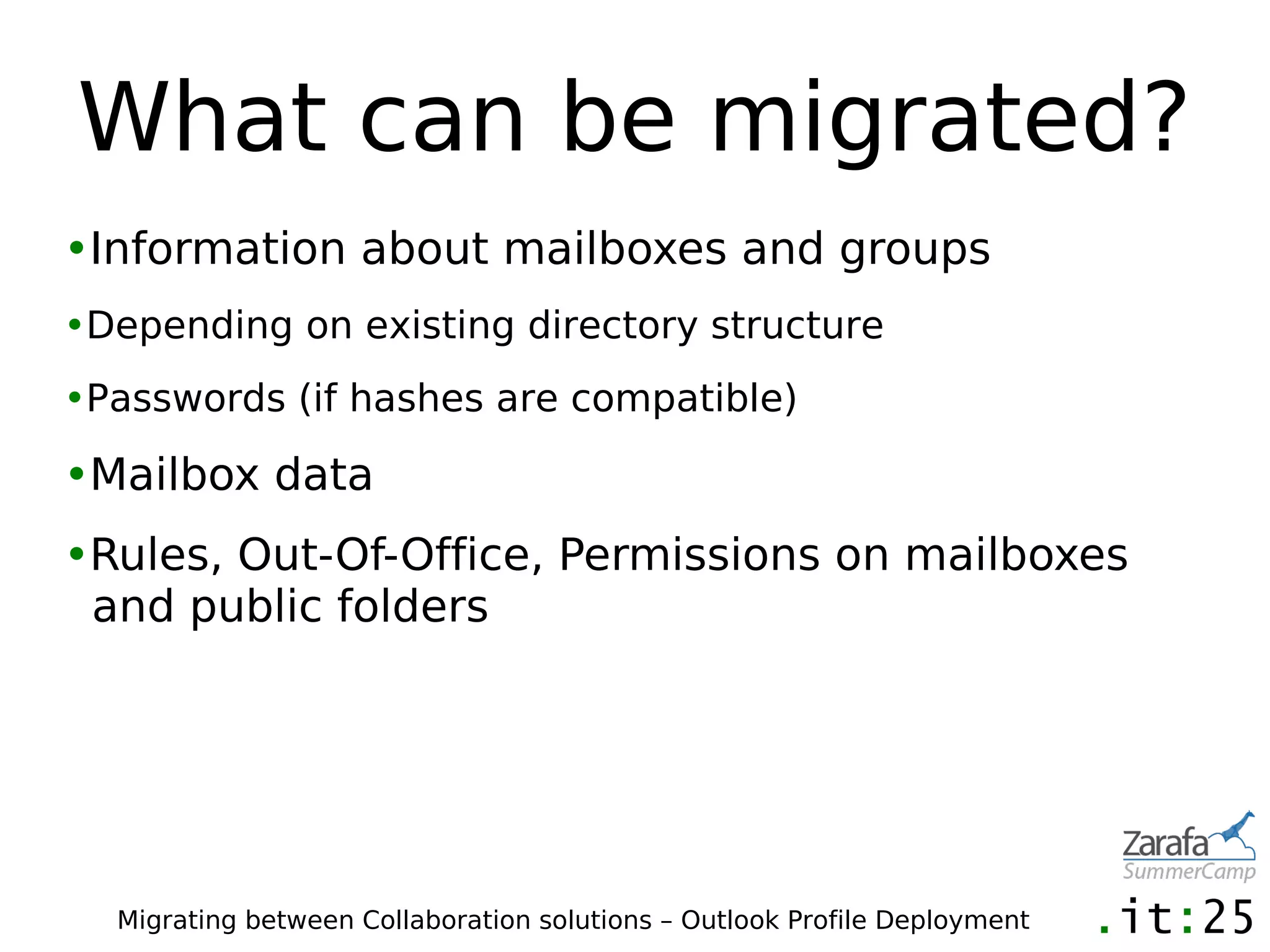 What can be migrated?

•Information about mailboxes and groups

•Depending on existing directory structure

•Passwords (if hashes are compatible)

•Mailbox data

•Rules, Out-Of-Office, Permissions on mailboxes and public folders

Zarafa SummerCamp

Migrating between Collaboration solutions – Outlook Profile Deployment

.it:25